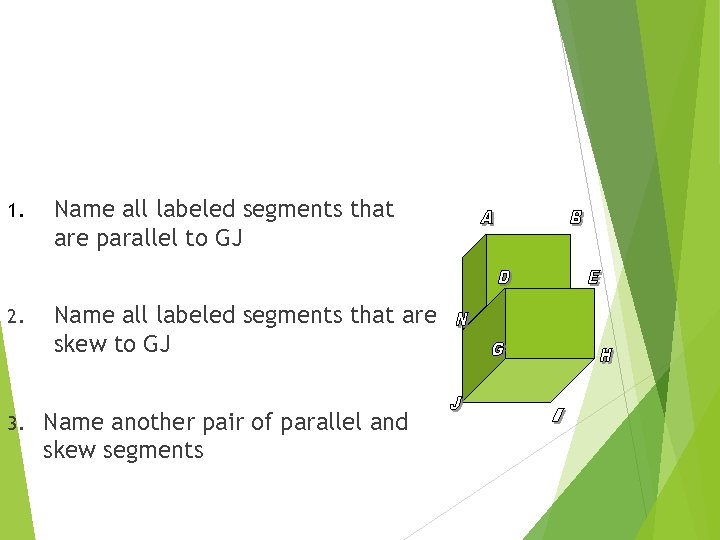 1. Name all labeled segments that are parallel to GJ

2. Name all labeled segments that are skew to GJ

3. Name another pair of parallel and skew segments

A B D E N G H J I